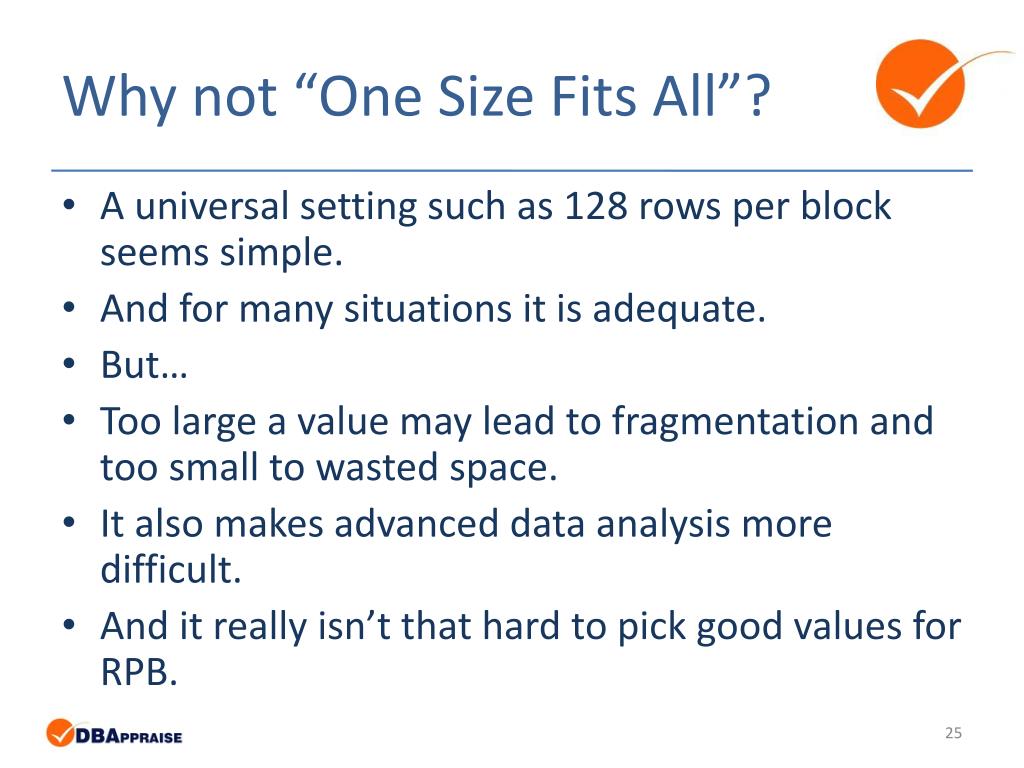 Why not “One Size Fits All”?

• A universal setting such as 128 rows per block seems simple.
• And for many situations it is adequate.
• But…
• Too large a value may lead to fragmentation and too small to wasted space.
• It also makes advanced data analysis more difficult.
• And it really isn’t that hard to pick good values for RPB.

DBAPPRAISE

25